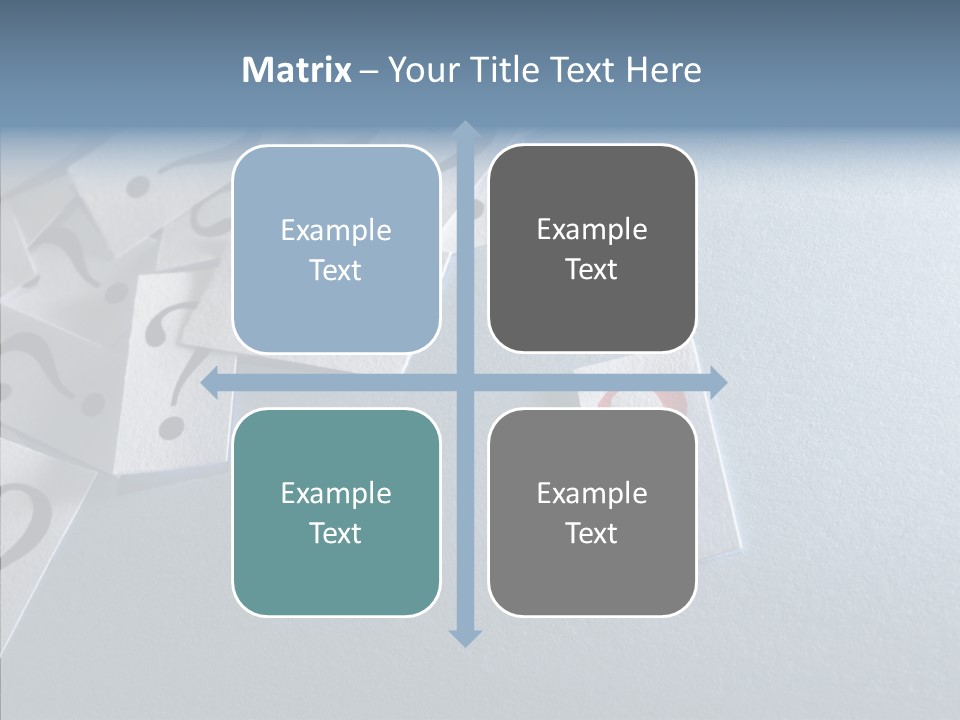 Matrix – Your Title Text Here

Example Text

Example Text

Example Text

Example Text